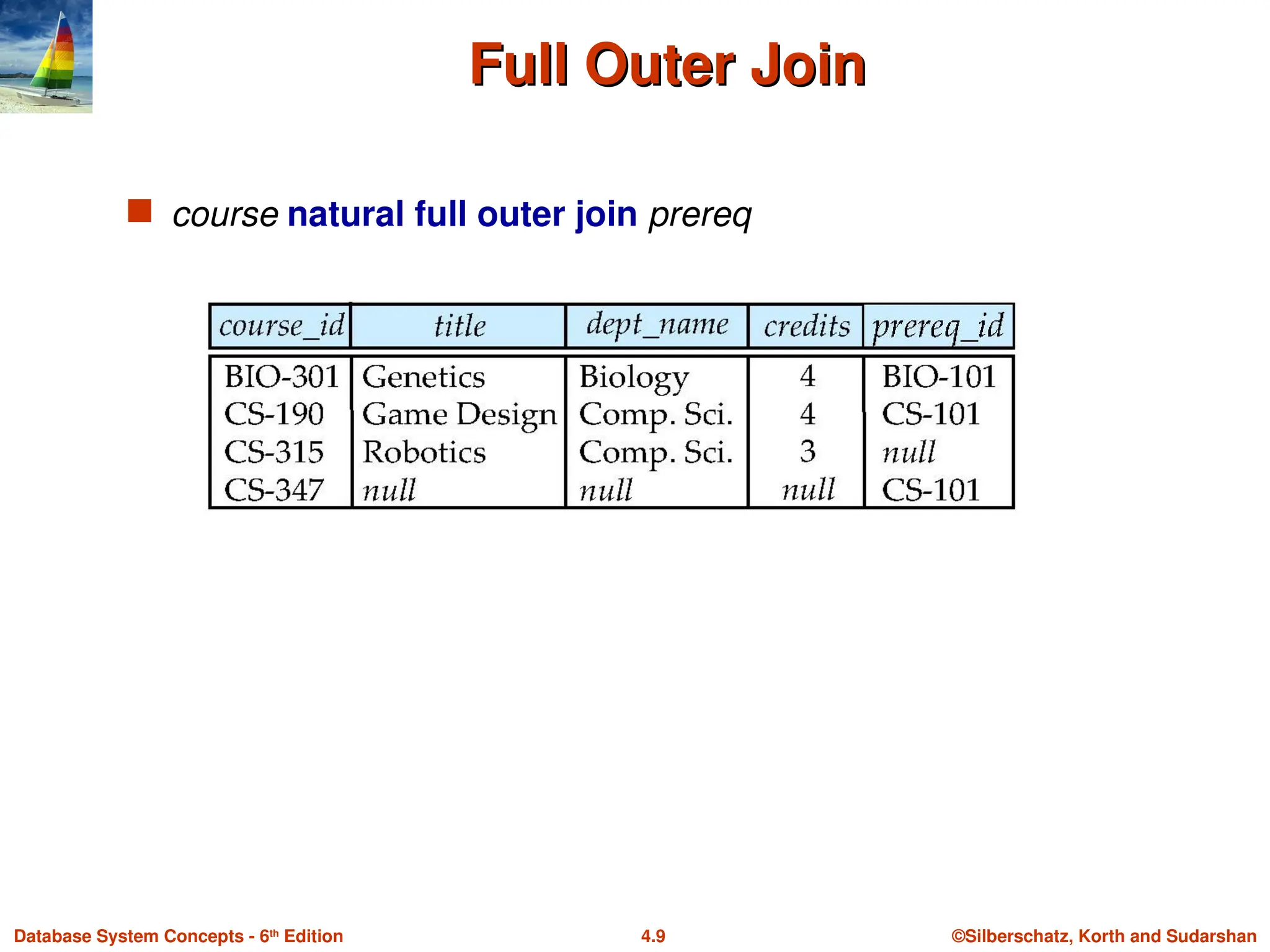 Full Outer Join

course natural full outer join prereq

| course_id | title | dept_name | credits | prereq_id |
|---|---|---|---|---|
| BIO-301 | Genetics | Biology | 4 | BIO-101 |
| CS-190 | Game Design | Comp. Sci. | 4 | CS-101 |
| CS-315 | Robotics | Comp. Sci. | 3 | null |
| CS-347 | null | null | null | CS-101 |

Database System Concepts - 6th Edition
4.9
©Silberschatz, Korth and Sudarshan